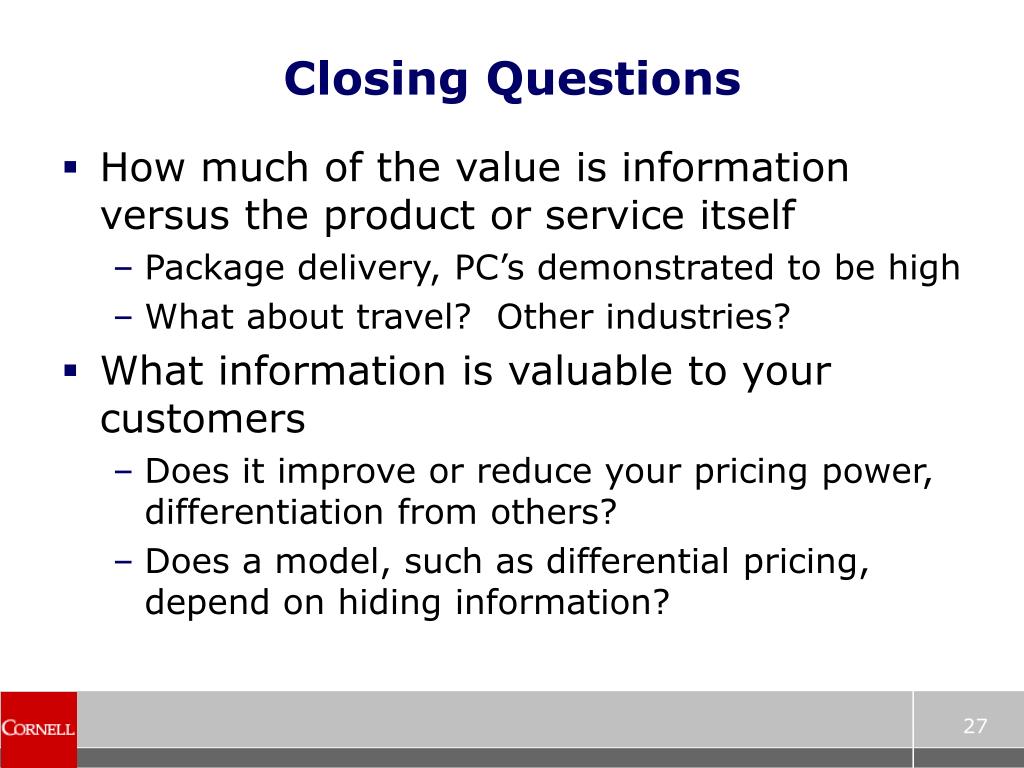 Closing Questions

▪ How much of the value is information versus the product or service itself

– Package delivery, PC’s demonstrated to be high

– What about travel?  Other industries?

▪ What information is valuable to your customers

– Does it improve or reduce your pricing power, differentiation from others?

– Does a model, such as differential pricing, depend on hiding information?

CORNELL

27